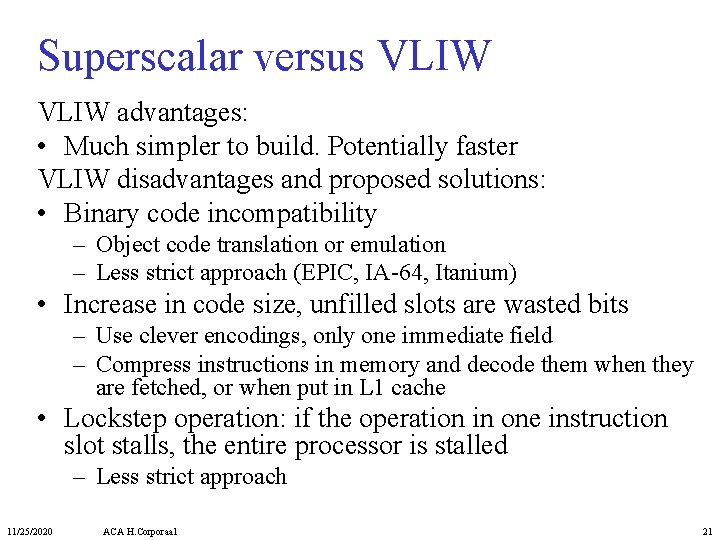 Superscalar versus VLIW

VLIW advantages:

• Much simpler to build. Potentially faster

VLIW disadvantages and proposed solutions:

• Binary code incompatibility
  – Object code translation or emulation
  – Less strict approach (EPIC, IA-64, Itanium)

• Increase in code size, unfilled slots are wasted bits
  – Use clever encodings, only one immediate field
  – Compress instructions in memory and decode them when they are fetched, or when put in L1 cache

• Lockstep operation: if the operation in one instruction slot stalls, the entire processor is stalled
  – Less strict approach

11/25/2020 ACA H.Corporaal 21